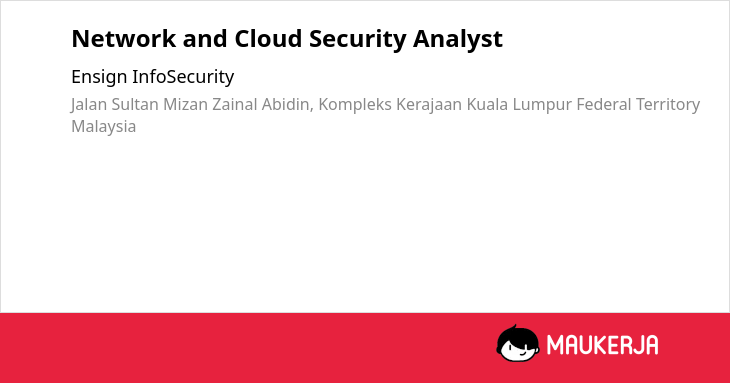 Network and Cloud Security Analyst

Ensign InfoSecurity

Jalan Sultan Mizan Zainal Abidin, Kompleks Kerajaan Kuala Lumpur Federal Territory Malaysia

MAUKERJA